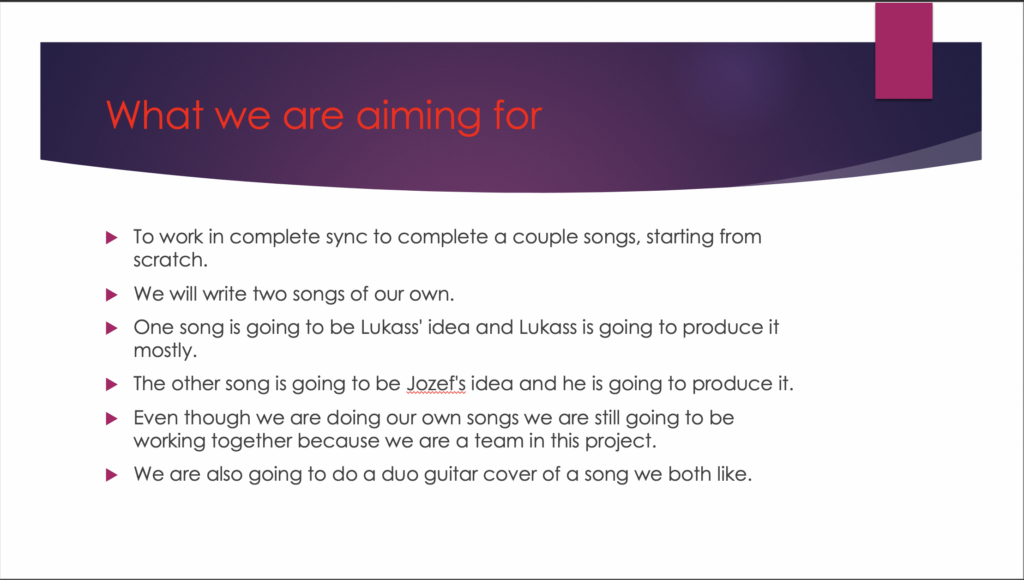 What we are aiming for

To work in complete sync to complete a couple songs, starting from scratch.

We will write two songs of our own.

One song is going to be Lukass' idea and Lukass is going to produce it mostly.

The other song is going to be Jozef's idea and he is going to produce it.

Even though we are doing our own songs we are still going to be working together because we are a team in this project.

We are also going to do a duo guitar cover of a song we both like.